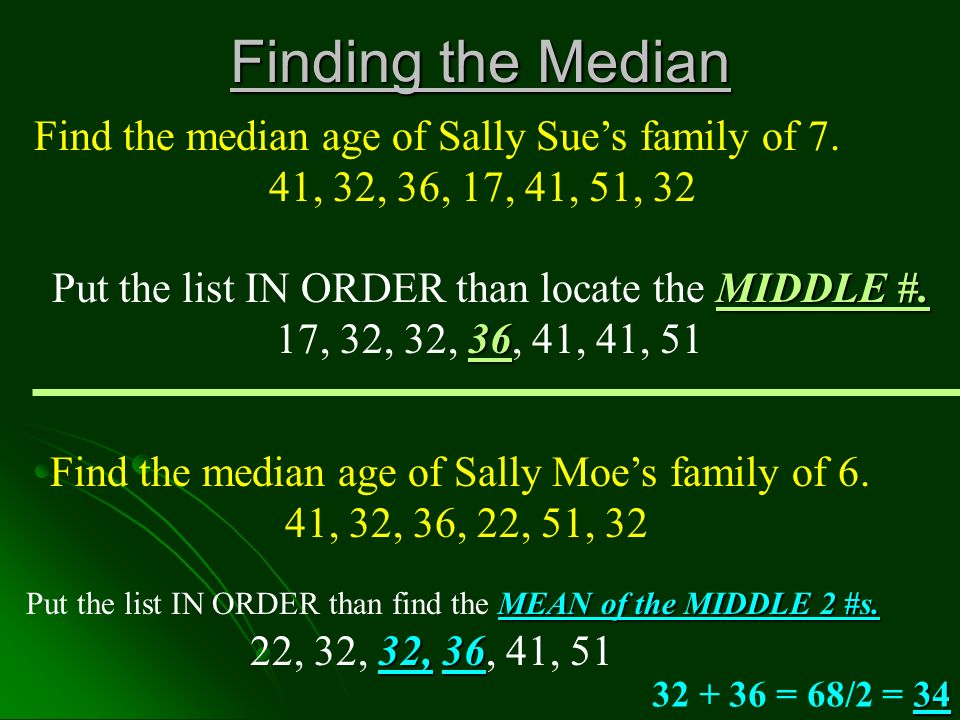 Finding the Median

Find the median age of Sally Sue's family of 7.
41, 32, 36, 17, 41, 51, 32

Put the list IN ORDER than locate the MIDDLE #.
17, 32, 32, 36, 41, 41, 51

Find the median age of Sally Moe's family of 6.
41, 32, 36, 22, 51, 32

Put the list IN ORDER than find the MEAN of the MIDDLE 2 #s.
22, 32, 32, 36, 41, 51

32 + 36 = 68/2 = 34